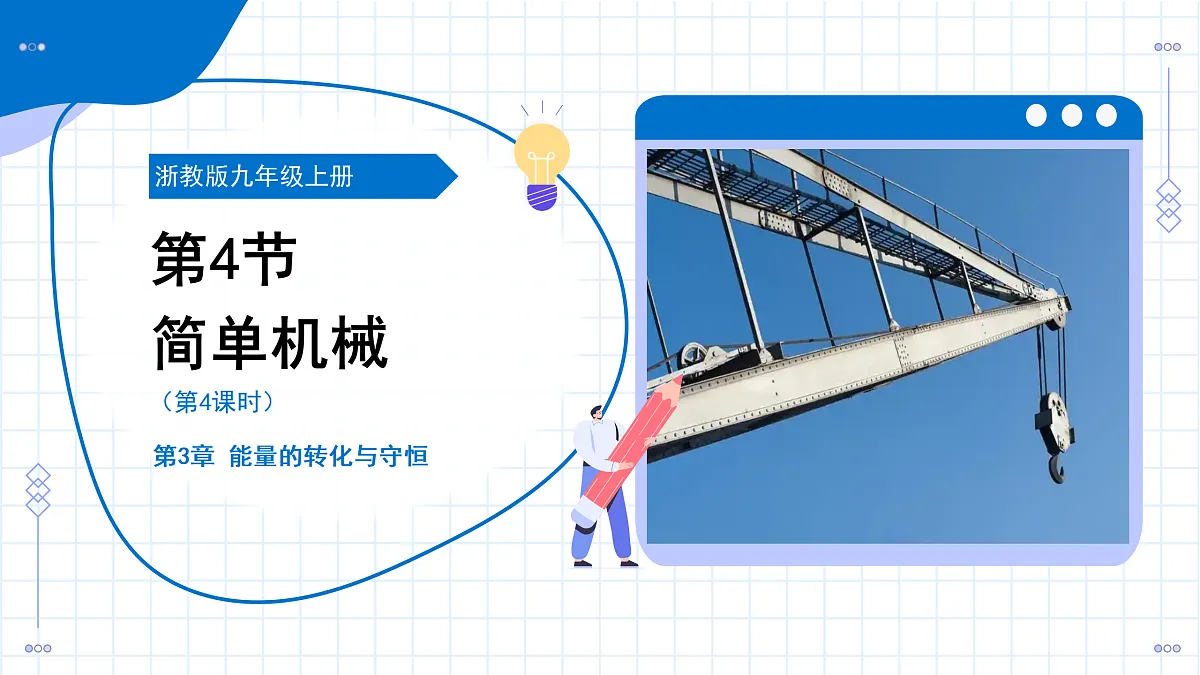 浙教版九年级上册

第4节
简单机械

（第4课时）

第3章 能量的转化与守恒